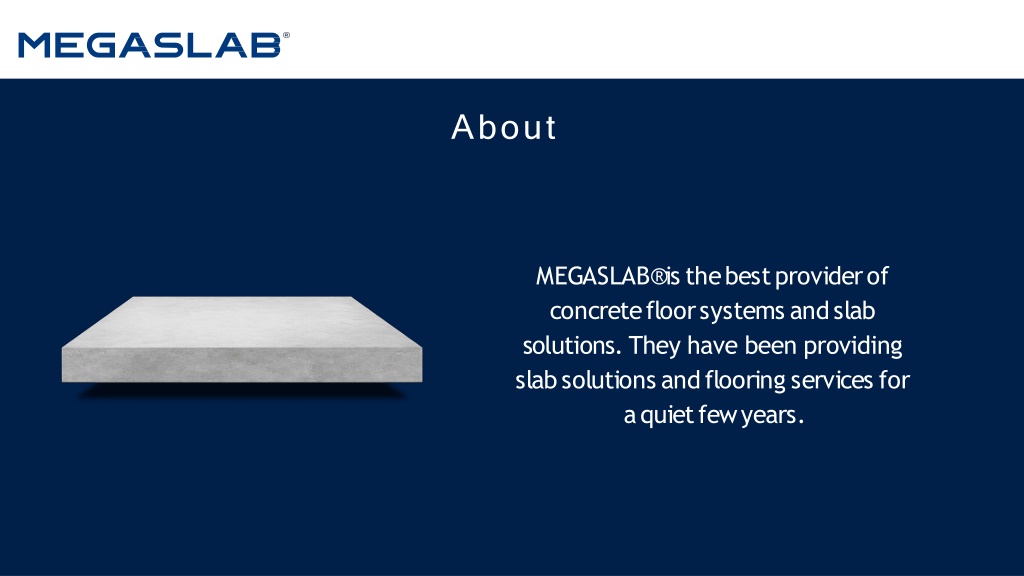 MEGASLAB®

About

MEGASLAB®is the best provider of concrete floor systems and slab solutions. They have been providing slab solutions and flooring services for a quiet few years.